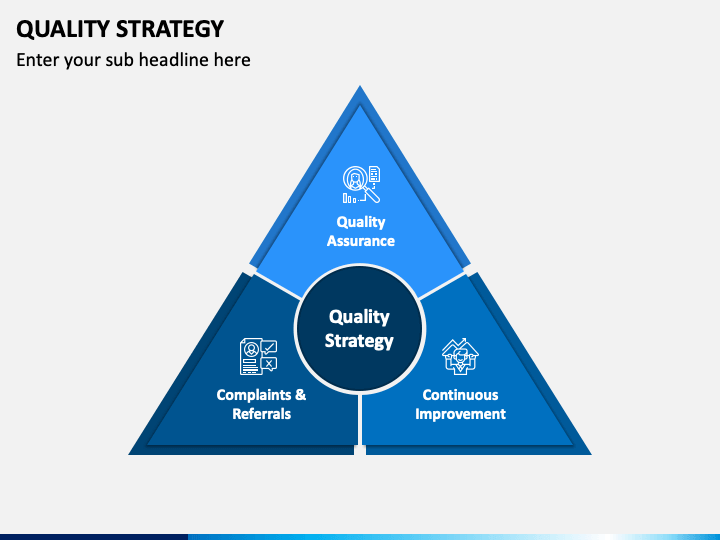 QUALITY STRATEGY
Enter your sub headline here

Quality Assurance

Quality Strategy

Complaints & Referrals

Continuous Improvement